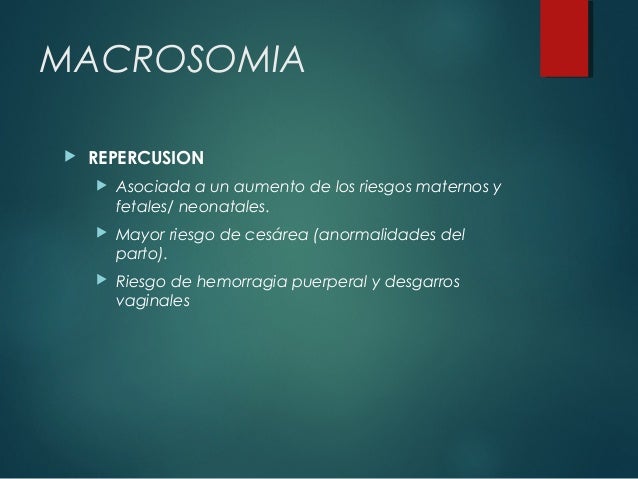 MACROSOMIA

REPERCUSION

Asociada a un aumento de los riesgos maternos y fetales/ neonatales.

Mayor riesgo de cesárea (anormalidades del parto).

Riesgo de hemorragia puerperal y desgarros vaginales